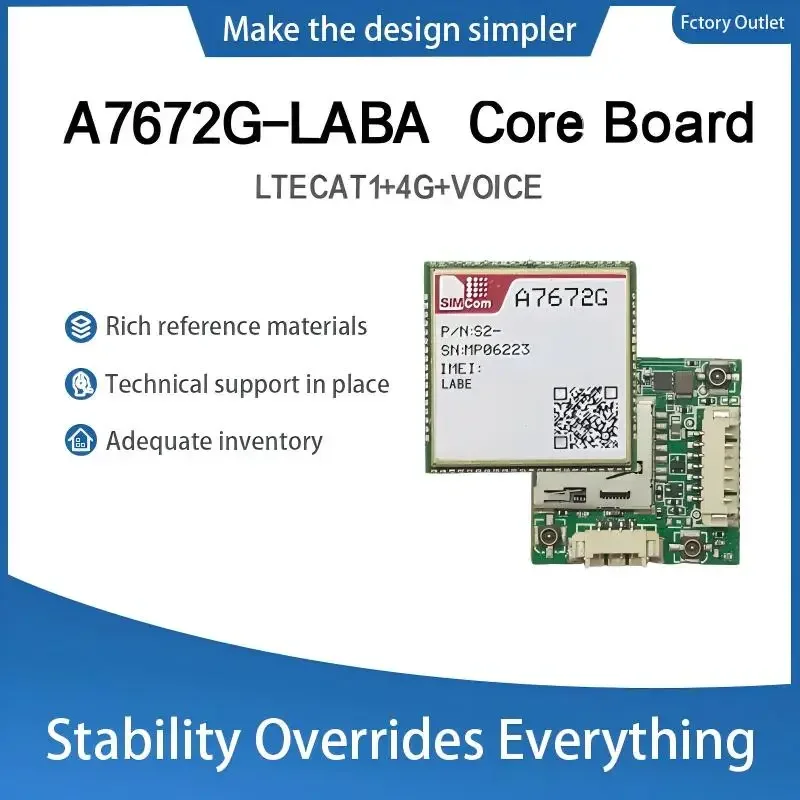 Make the design simpler

Fctory Outlet

A7672G-LABA Core Board

LTECAT1+4G+VOICE

Rich reference materials

Technical support in place

Adequate inventory

SIMCom A7672G

P/N:S2-
SN:MP06223
IMEI:
LABE

Stability Overrides Everything